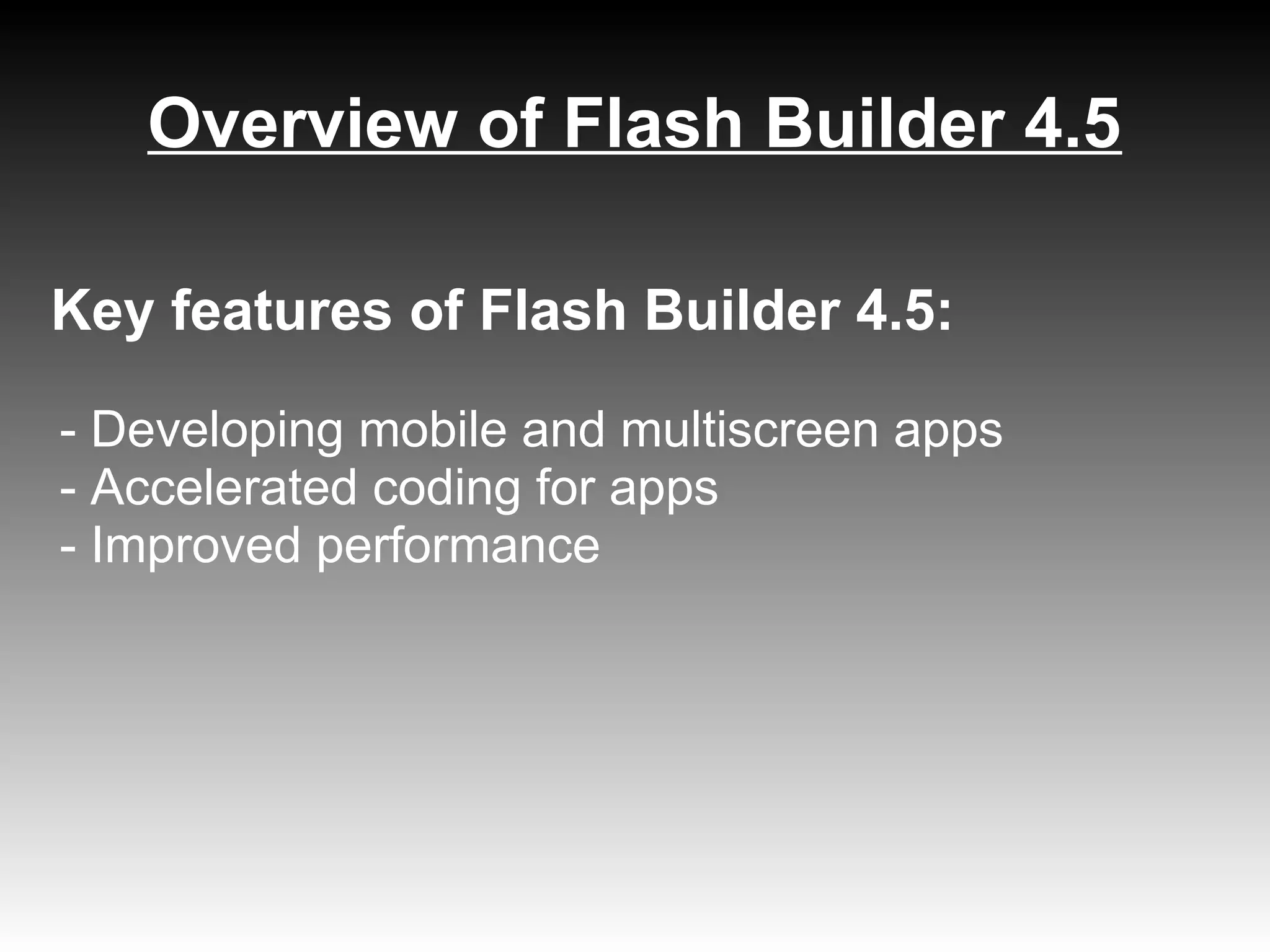 Overview of Flash Builder 4.5

Key features of Flash Builder 4.5:

- Developing mobile and multiscreen apps
- Accelerated coding for apps
- Improved performance